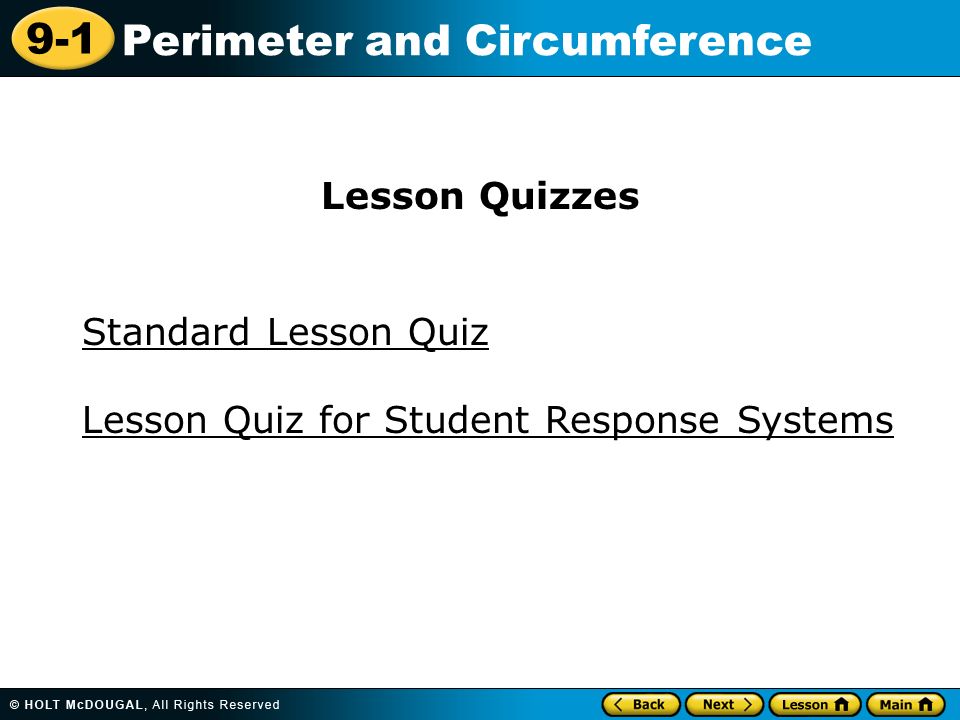 9-1 Perimeter and Circumference

Lesson Quizzes

Standard Lesson Quiz

Lesson Quiz for Student Response Systems

© HOLT McDOUGAL, All Rights Reserved

Back Next Lesson Main